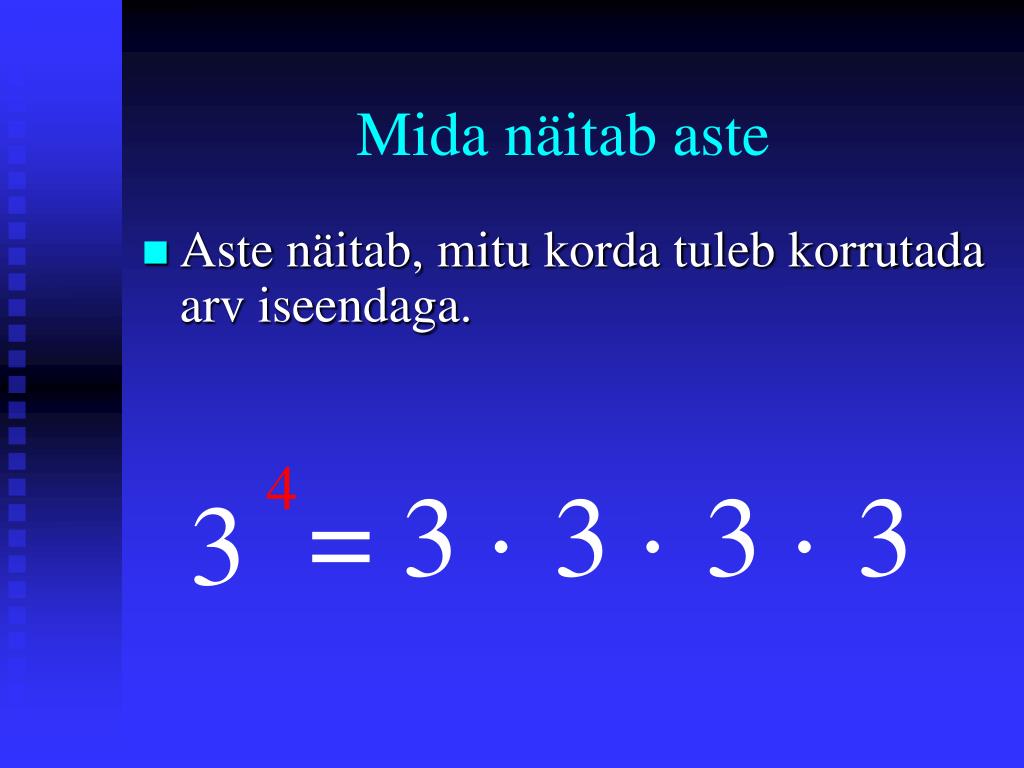 Mida näitab aste

Aste näitab, mitu korda tuleb korrutada arv iseendaga.

$3^4 = 3 \cdot 3 \cdot 3 \cdot 3$